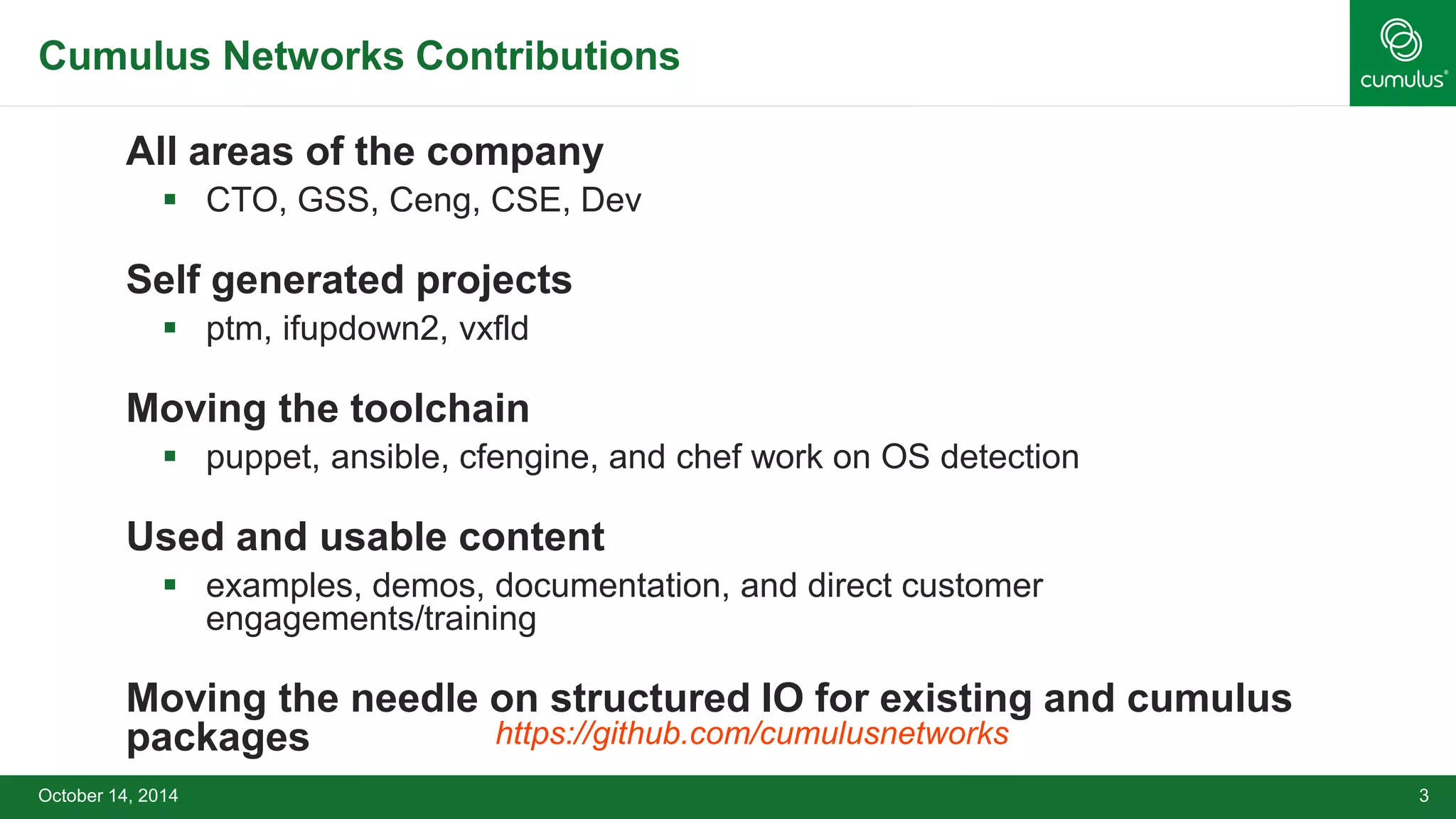 Cumulus Networks Contributions

cumulus®

All areas of the company

▪ CTO, GSS, Ceng, CSE, Dev

Self generated projects

▪ ptm, ifupdown2, vxfld

Moving the toolchain

▪ puppet, ansible, cfengine, and chef work on OS detection

Used and usable content

▪ examples, demos, documentation, and direct customer engagements/training

Moving the needle on structured IO for existing and cumulus packages

https://github.com/cumulusnetworks

October 14, 2014

3